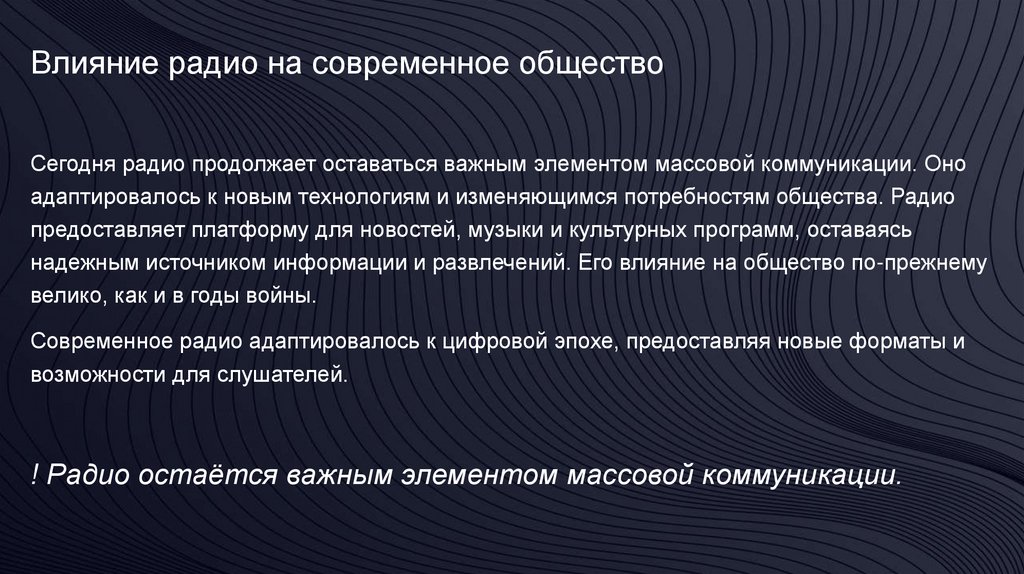 Влияние радио на современное общество

Сегодня радио продолжает оставаться важным элементом массовой коммуникации. Оно адаптировалось к новым технологиям и изменяющимся потребностям общества. Радио предоставляет платформу для новостей, музыки и культурных программ, оставаясь надежным источником информации и развлечений. Его влияние на общество по-прежнему велико, как и в годы войны.

Современное радио адаптировалось к цифровой эпохе, предоставляя новые форматы и возможности для слушателей.

! Радио остаётся важным элементом массовой коммуникации.